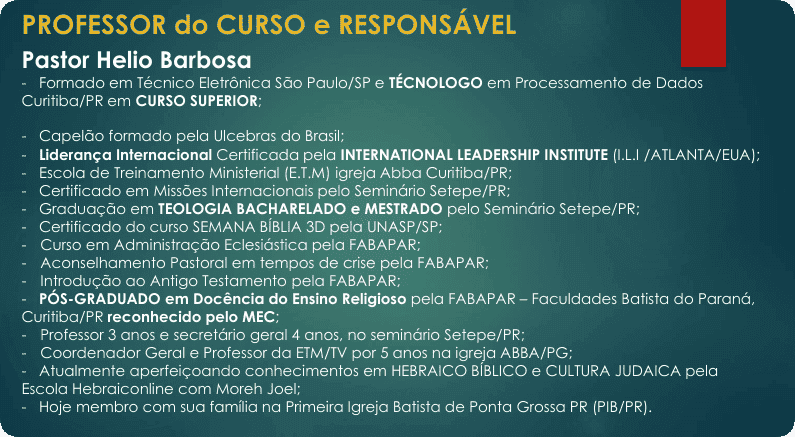 PROFESSOR do CURSO e RESPONSÁVEL

Pastor Helio Barbosa

- Formado em Técnico Eletrônica São Paulo/SP e TÉCNOLOGO em Processamento de Dados Curitiba/PR em CURSO SUPERIOR;

- Capelão formado pela Ulcebras do Brasil;
- Liderança Internacional Certificada pela INTERNATIONAL LEADERSHIP INSTITUTE (I.L.I /ATLANTA/EUA);
- Escola de Treinamento Ministerial (E.T.M) igreja Abba Curitiba/PR;
- Certificado em Missões Internacionais pelo Seminário Setepe/PR;
- Graduação em TEOLOGIA BACHARELADO e MESTRADO pelo Seminário Setepe/PR;
- Certificado do curso SEMANA BÍBLIA 3D pela UNASP/SP;
- Curso em Administração Eclesiástica pela FABAPAR;
- Aconselhamento Pastoral em tempos de crise pela FABAPAR;
- Introdução ao Antigo Testamento pela FABAPAR;
- PÓS-GRADUADO em Docência do Ensino Religioso pela FABAPAR – Faculdades Batista do Paraná, Curitiba/PR reconhecido pelo MEC;
- Professor 3 anos e secretário geral 4 anos, no seminário Setepe/PR;
- Coordenador Geral e Professor da ETM/TV por 5 anos na igreja ABBA/PG;
- Atualmente aperfeiçoando conhecimentos em HEBRAICO BÍBLICO e CULTURA JUDAICA pela Escola Hebraiconline com Moreh Joel;
- Hoje membro com sua família na Primeira Igreja Batista de Ponta Grossa PR (PIB/PR).